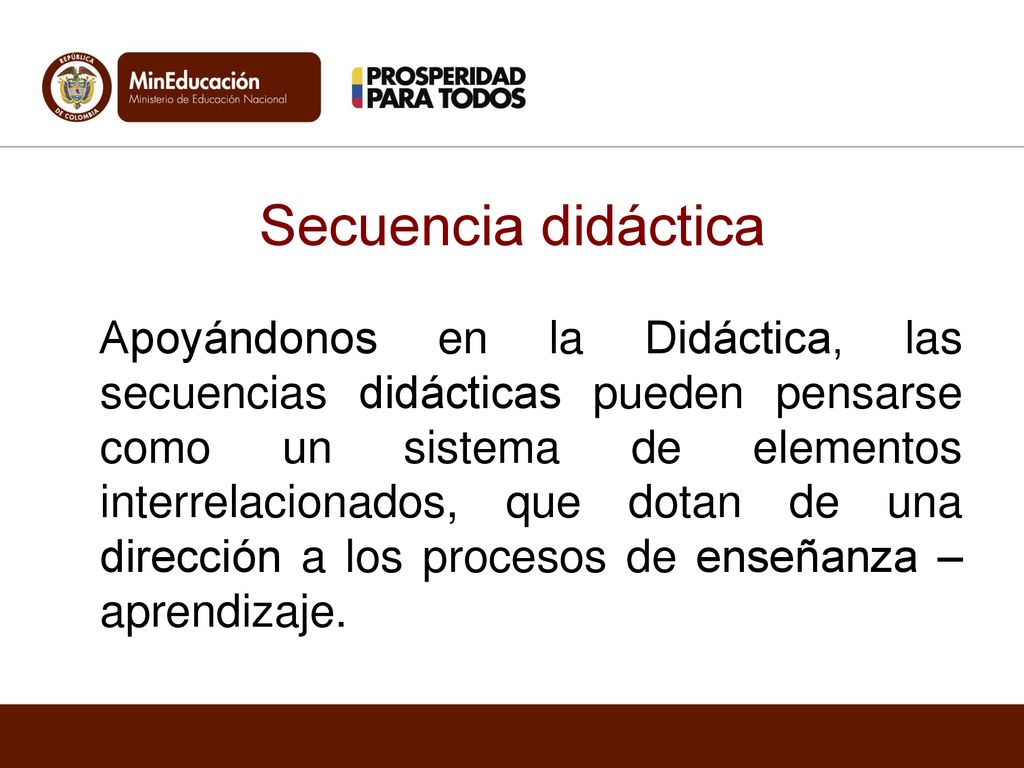 REPÚBLICA DE COLOMBIA

MinEducación
Ministerio de Educación Nacional

PROSPERIDAD PARA TODOS

Secuencia didáctica

Apoyándonos en la Didáctica, las secuencias didácticas pueden pensarse como un sistema de elementos interrelacionados, que dotan de una dirección a los procesos de enseñanza – aprendizaje.